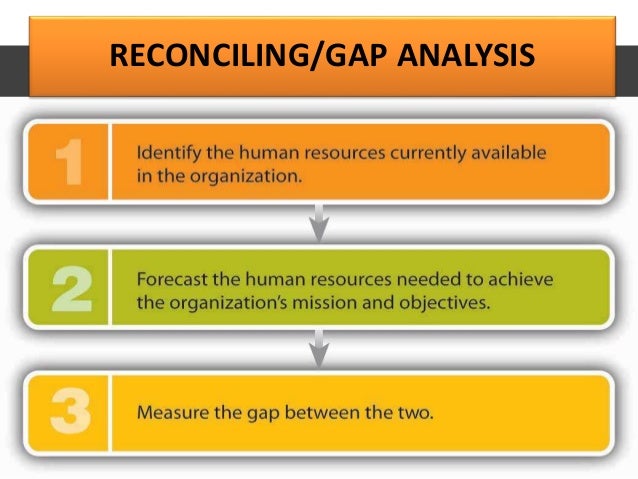 RECONCILING/GAP ANALYSIS

1 Identify the human resources currently available in the organization.

2 Forecast the human resources needed to achieve the organization's mission and objectives.

3 Measure the gap between the two.